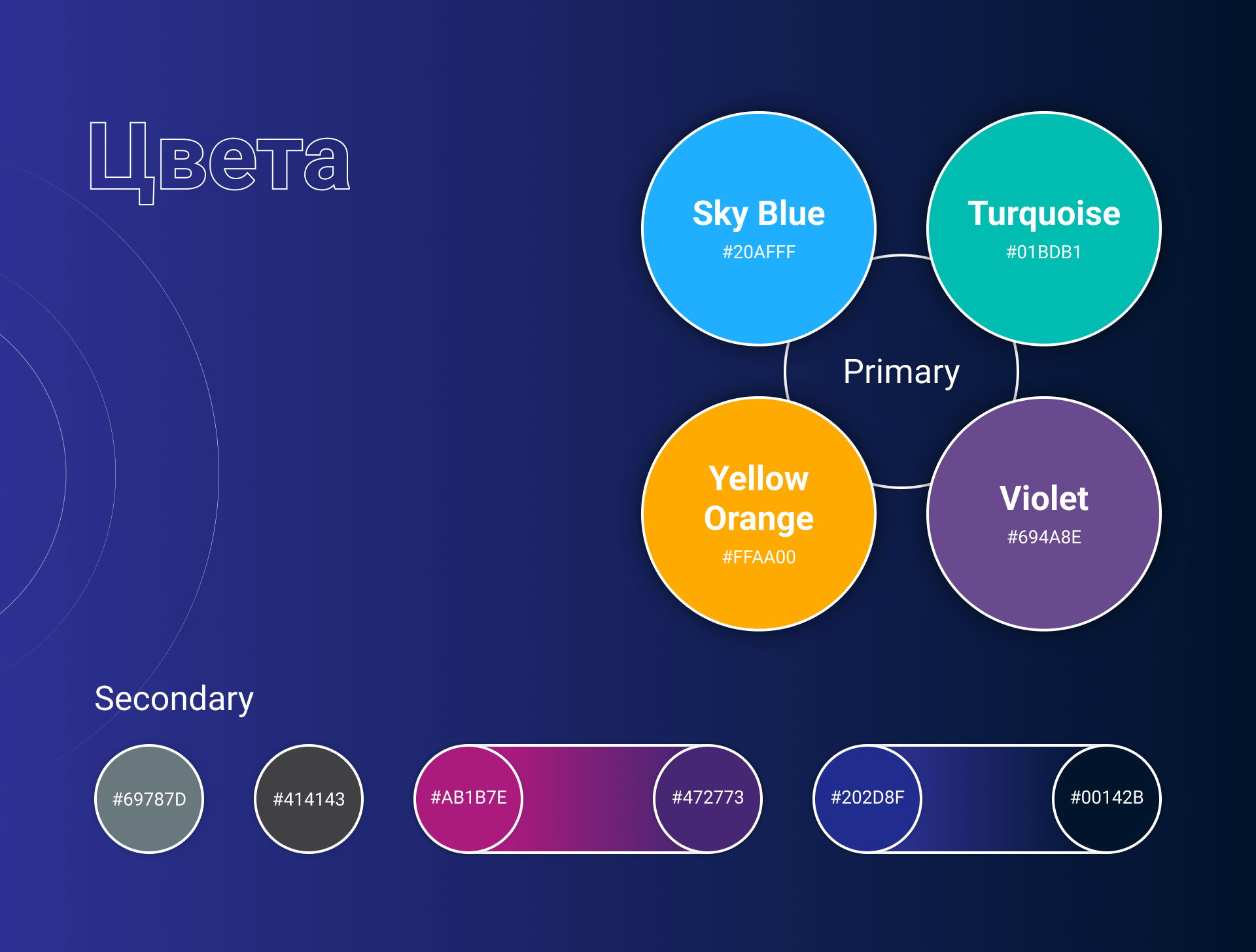 Цвета

Sky Blue
#20AFFF

Turquoise
#01BDB1

Primary

Yellow Orange
#FFAA00

Violet
#694A8E

Secondary

#69787D

#414143

#AB1B7E

#472773

#202D8F

#00142B